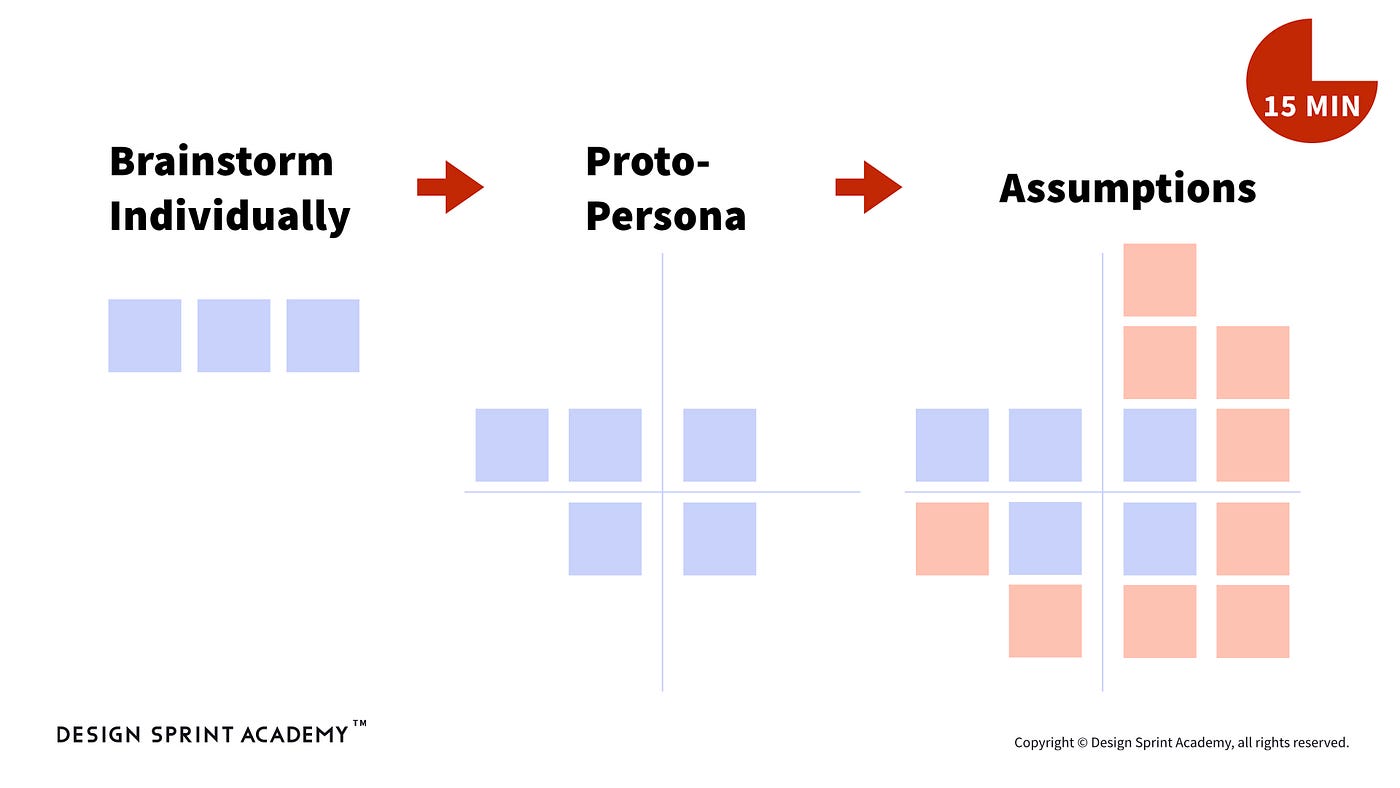 15 MIN

Brainstorm Individually

Proto-Persona

Assumptions

DESIGN SPRINT ACADEMY™

Copyright © Design Sprint Academy, all rights reserved.